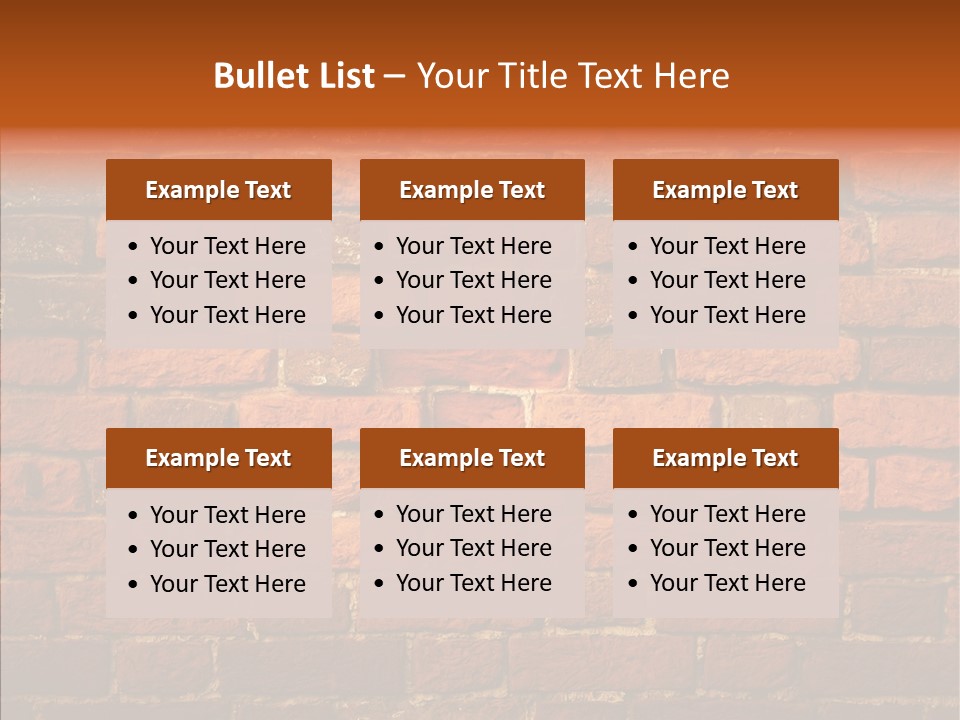 Bullet List – Your Title Text Here

Example Text
• Your Text Here
• Your Text Here
• Your Text Here

Example Text
• Your Text Here
• Your Text Here
• Your Text Here

Example Text
• Your Text Here
• Your Text Here
• Your Text Here

Example Text
• Your Text Here
• Your Text Here
• Your Text Here

Example Text
• Your Text Here
• Your Text Here
• Your Text Here

Example Text
• Your Text Here
• Your Text Here
• Your Text Here